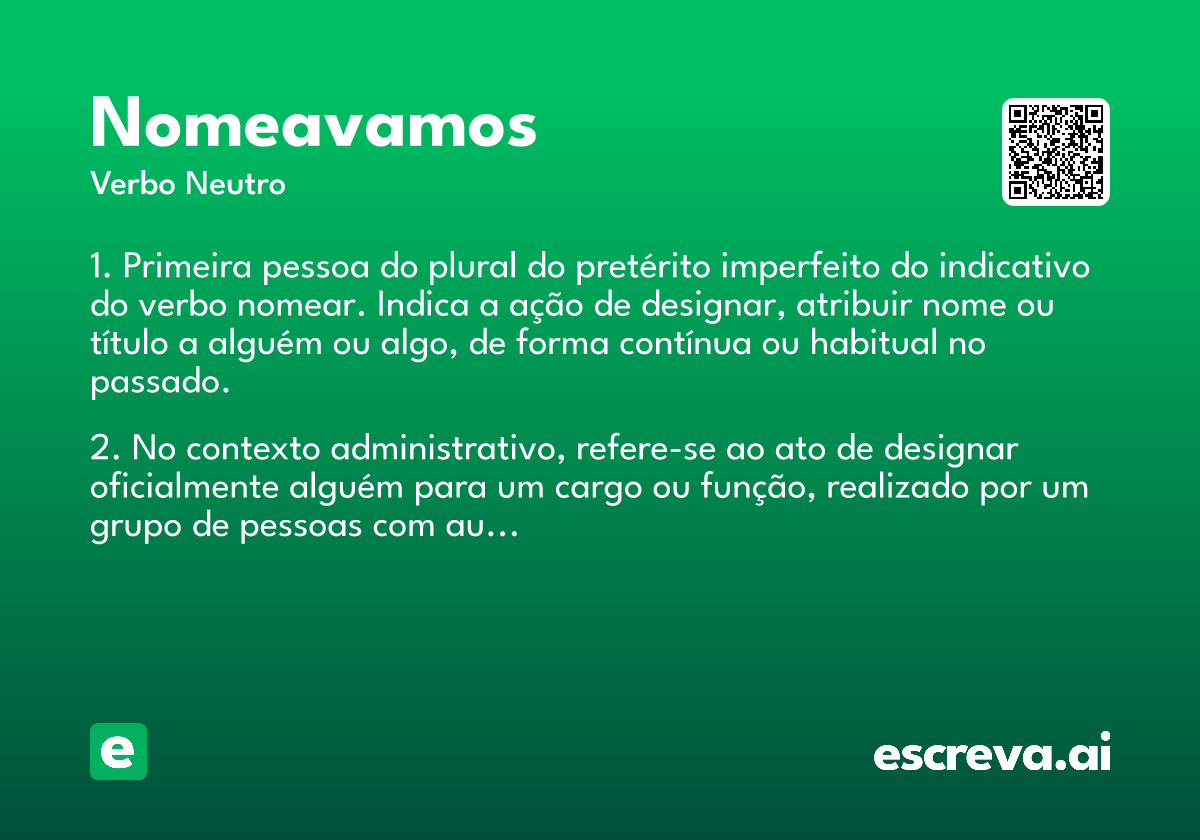 Nomeavamos
Verbo Neutro

1. Primeira pessoa do plural do pretérito imperfeito do indicativo do verbo nomear. Indica a ação de designar, atribuir nome ou título a alguém ou algo, de forma contínua ou habitual no passado.

2. No contexto administrativo, refere-se ao ato de designar oficialmente alguém para um cargo ou função, realizado por um grupo de pessoas com au...

e

escreva.ai